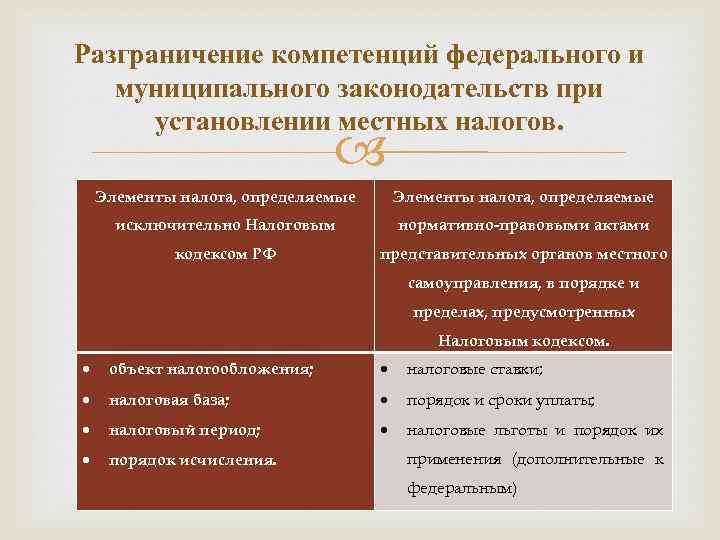 Разграничение компетенций федерального и муниципального законодательств при установлении местных налогов.

| Элементы налога, определяемые исключительно Налоговым кодексом РФ | Элементы налога, определяемые нормативно-правовыми актами представительных органов местного самоуправления, в порядке и пределах, предусмотренных Налоговым кодексом. |
|---|---|
| • объект налогообложения; • налоговая база; • налоговый период; • порядок исчисления. | • налоговые ставки; • порядок и сроки уплаты; • налоговые льготы и порядок их применения (дополнительные к федеральным) |